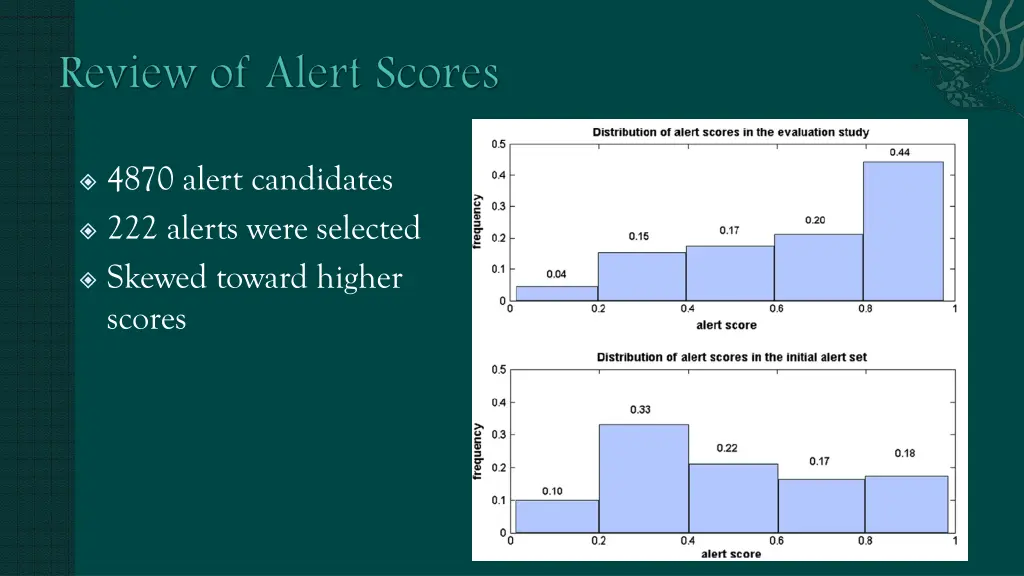 Review of Alert Scores

4870 alert candidates

222 alerts were selected

Skewed toward higher scores

Distribution of alert scores in the evaluation study

frequency

0.5
0.4
0.3
0.2
0.1
0

0.04
0.15
0.17
0.20
0.44

0
0.2
0.4
0.6
0.8
1

alert score

Distribution of alert scores in the initial alert set

frequency

0.5
0.4
0.3
0.2
0.1
0

0.10
0.33
0.22
0.17
0.18

0
0.2
0.4
0.6
0.8
1

alert score